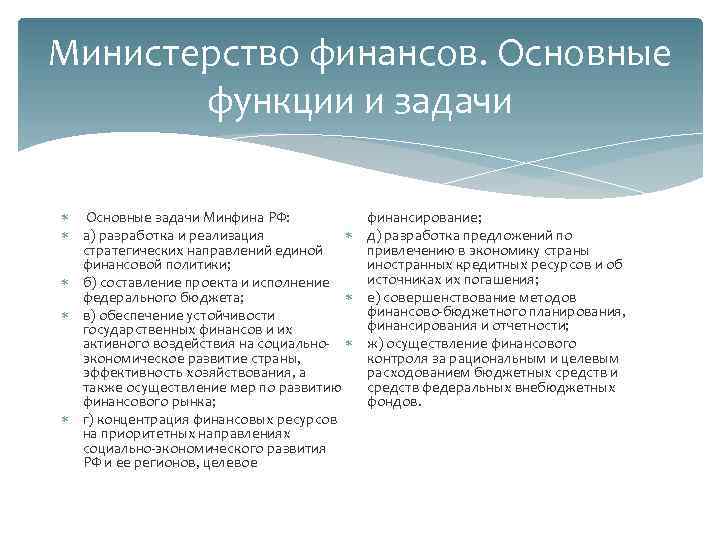 Министерство финансов. Основные функции и задачи

Основные задачи Минфина РФ:

а) разработка и реализация стратегических направлений единой финансовой политики;

б) составление проекта и исполнение федерального бюджета;

в) обеспечение устойчивости государственных финансов и их активного воздействия на социально-экономическое развитие страны, эффективность хозяйствования, а также осуществление мер по развитию финансового рынка;

г) концентрация финансовых ресурсов на приоритетных направлениях социально-экономического развития РФ и ее регионов, целевое финансирование;

д) разработка предложений по привлечению в экономику страны иностранных кредитных ресурсов и об источниках их погашения;

е) совершенствование методов финансово-бюджетного планирования, финансирования и отчетности;

ж) осуществление финансового контроля за рациональным и целевым расходованием бюджетных средств и средств федеральных внебюджетных фондов.